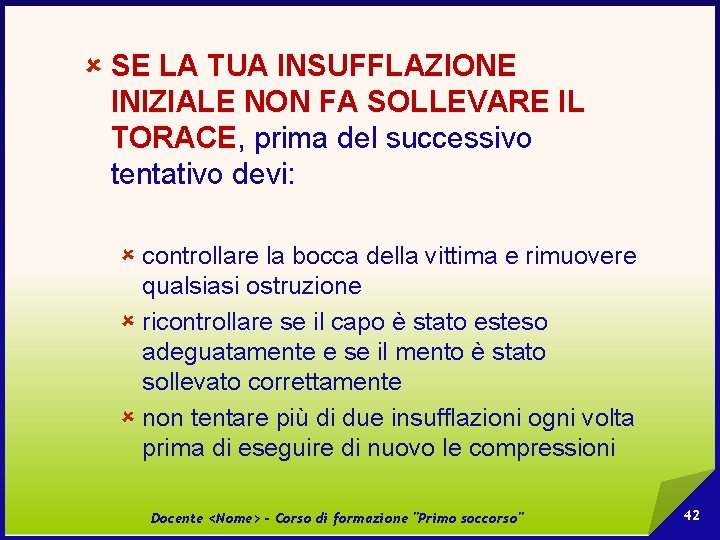 SE LA TUA INSUFFLAZIONE INIZIALE NON FA SOLLEVARE IL TORACE, prima del successivo tentativo devi:

controllare la bocca della vittima e rimuovere qualsiasi ostruzione

ricontrollare se il capo è stato esteso adeguatamente e se il mento è stato sollevato correttamente

non tentare più di due insufflazioni ogni volta prima di eseguire di nuovo le compressioni

Docente <Nome> - Corso di formazione "Primo soccorso"

42